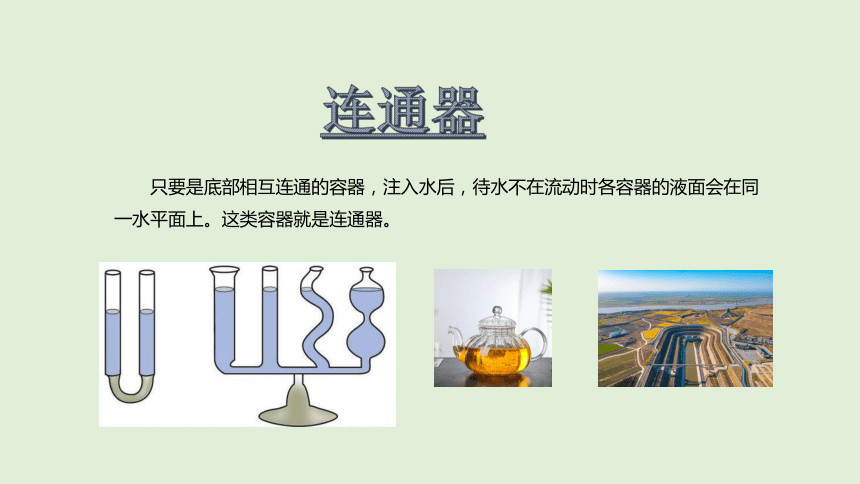 连通器

只要是底部相互连通的容器，注入水后，待水不在流动时各容器的液面会在同一水平面上。这类容器就是连通器。